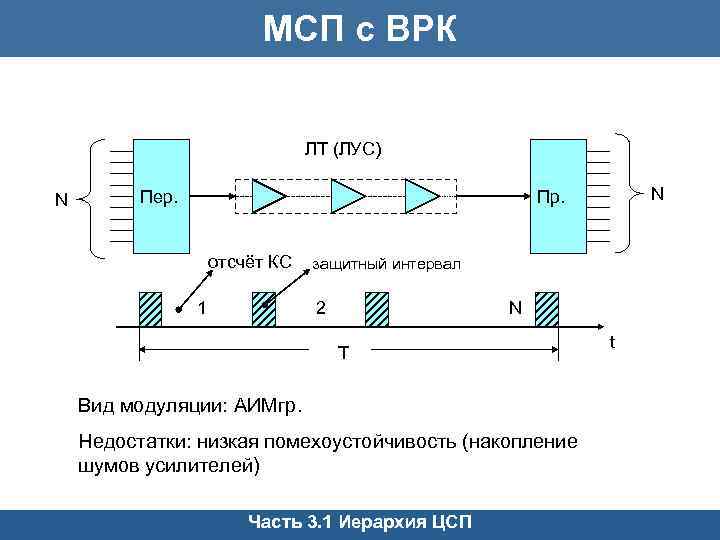 МСП с ВРК

ЛТ (ЛУС)

N

Пер.

Пр.

N

отсчёт КС

защитный интервал

1

2

N

t

T

Вид модуляции: АИМгр.

Недостатки: низкая помехоустойчивость (накопление шумов усилителей)

Часть 3.1 Иерархия ЦСП